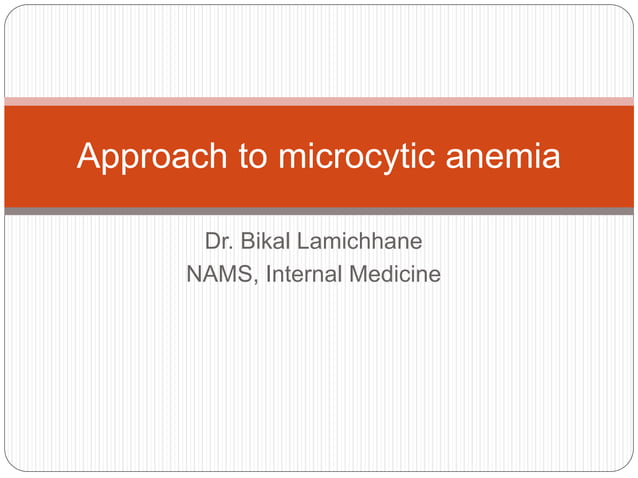 Approach to microcytic anemia

Dr. Bikal Lamichhane
NAMS, Internal Medicine